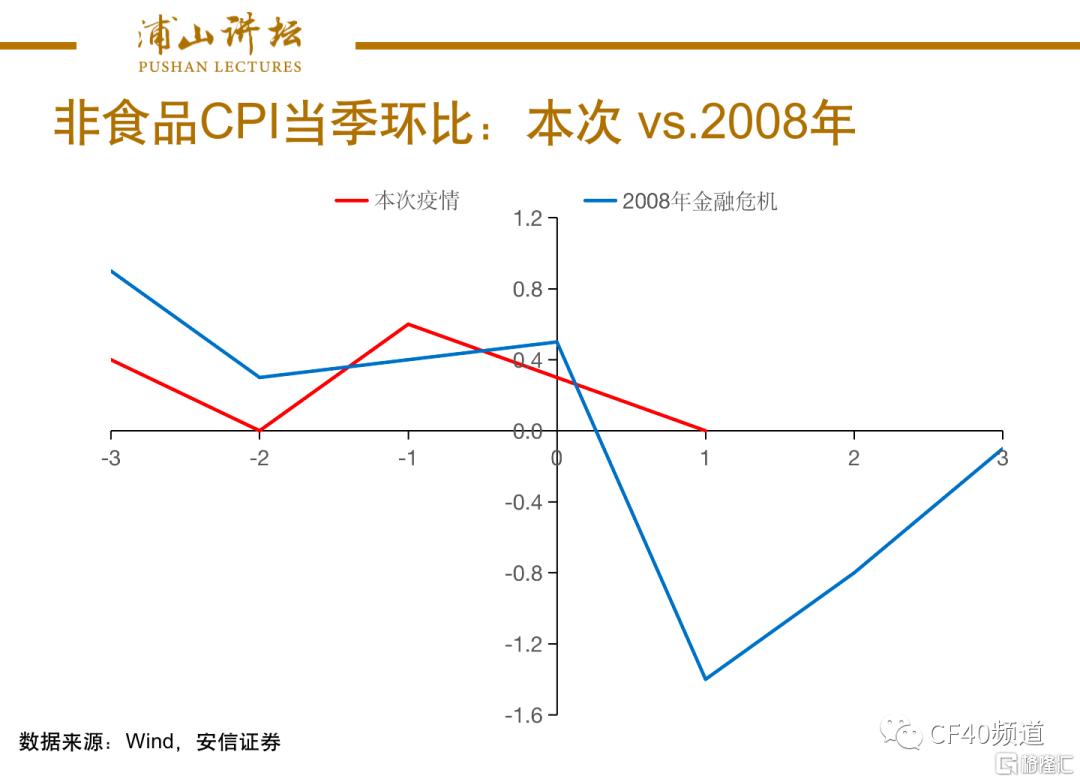 浦山讲坛
PUSHAN LECTURES

非食品CPI当季环比：本次 vs.2008年

本次疫情
2008年金融危机

1.2
0.8
0.4
0.0
-0.4
-0.8
-1.2
-1.6

-3
-2
-1
0
1
2
3

数据来源：Wind，安信证券

CF40频道
格隆汇